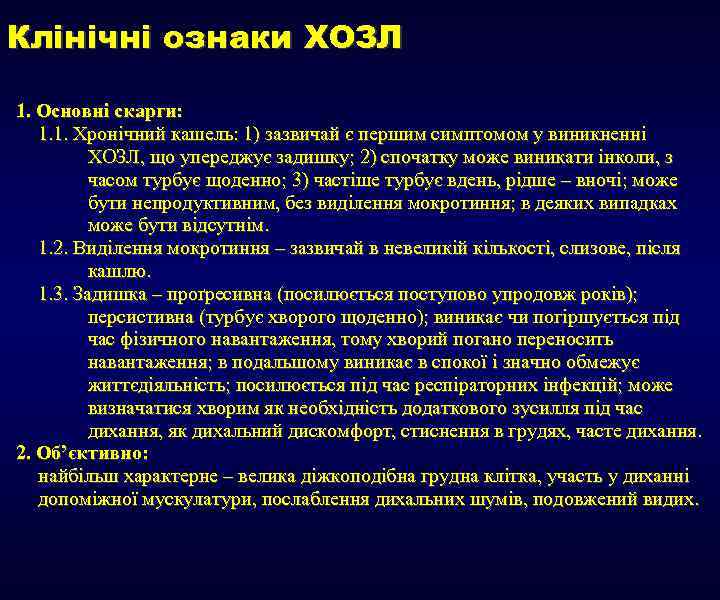 Клінічні ознаки ХОЗЛ

1. Основні скарги:

1.1. Хронічний кашель: 1) зазвичай є першим симптомом у виникненні ХОЗЛ, що упереджує задишку; 2) спочатку може виникати інколи, з часом турбує щоденно; 3) частіше турбує вдень, рідше – вночі; може бути непродуктивним, без виділення мокротиння; в деяких випадках може бути відсутнім.

1.2. Виділення мокротиння – зазвичай в невеликій кількості, слизове, після кашлю.

1.3. Задишка – прогресивна (посилюється поступово упродовж років); персистивна (турбує хворого щоденно); виникає чи погіршується під час фізичного навантаження, тому хворий погано переносить навантаження; в подальшому виникає в спокої і значно обмежує життєдіяльність; посилюється під час респіраторних інфекцій; може визначатися хворим як необхідність додаткового зусилля під час дихання, як дихальний дискомфорт, стиснення в грудях, часте дихання.

2. Об'єктивно:

найбільш характерне – велика діжкоподібна грудна клітка, участь у диханні допоміжної мускулатури, послаблення дихальних шумів, подовжений видих.